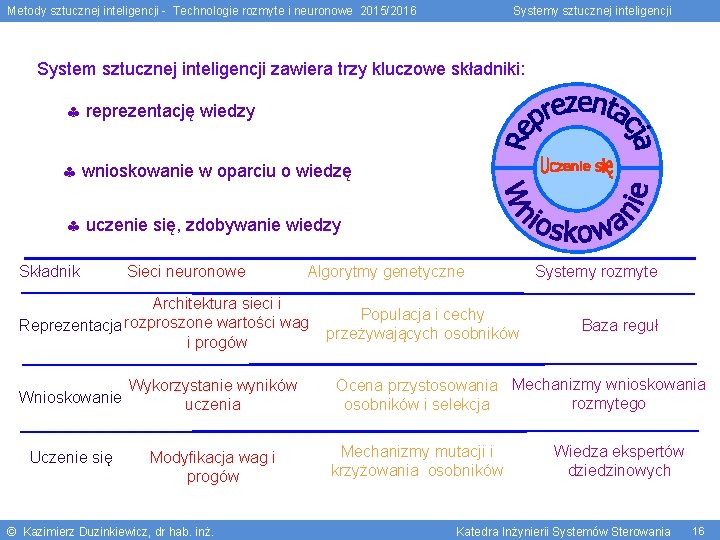 Metody sztucznej inteligencji - Technologie rozmyte i neuronowe 2015/2016 Systemy sztucznej inteligencji

System sztucznej inteligencji zawiera trzy kluczowe składniki:

♣ reprezentację wiedzy

♣ wnioskowanie w oparciu o wiedzę

♣ uczenie się, zdobywanie wiedzy

Reprezentacja
Uczenie się
Wnioskowanie

| Składnik | Sieci neuronowe | Algorytmy genetyczne | Systemy rozmyte |
|---|---|---|---|
| Reprezentacja | Architektura sieci i rozproszone wartości wag i progów | Populacja i cechy przeżywających osobników | Baza reguł |
| Wnioskowanie | Wykorzystanie wyników uczenia | Ocena przystosowania osobników i selekcja | Mechanizmy wnioskowania rozmytego |
| Uczenie się | Modyfikacja wag i progów | Mechanizmy mutacji i krzyżowania osobników | Wiedza ekspertów dziedzinowych |

© Kazimierz Duzinkiewicz, dr hab. inż. Katedra Inżynierii Systemów Sterowania 16